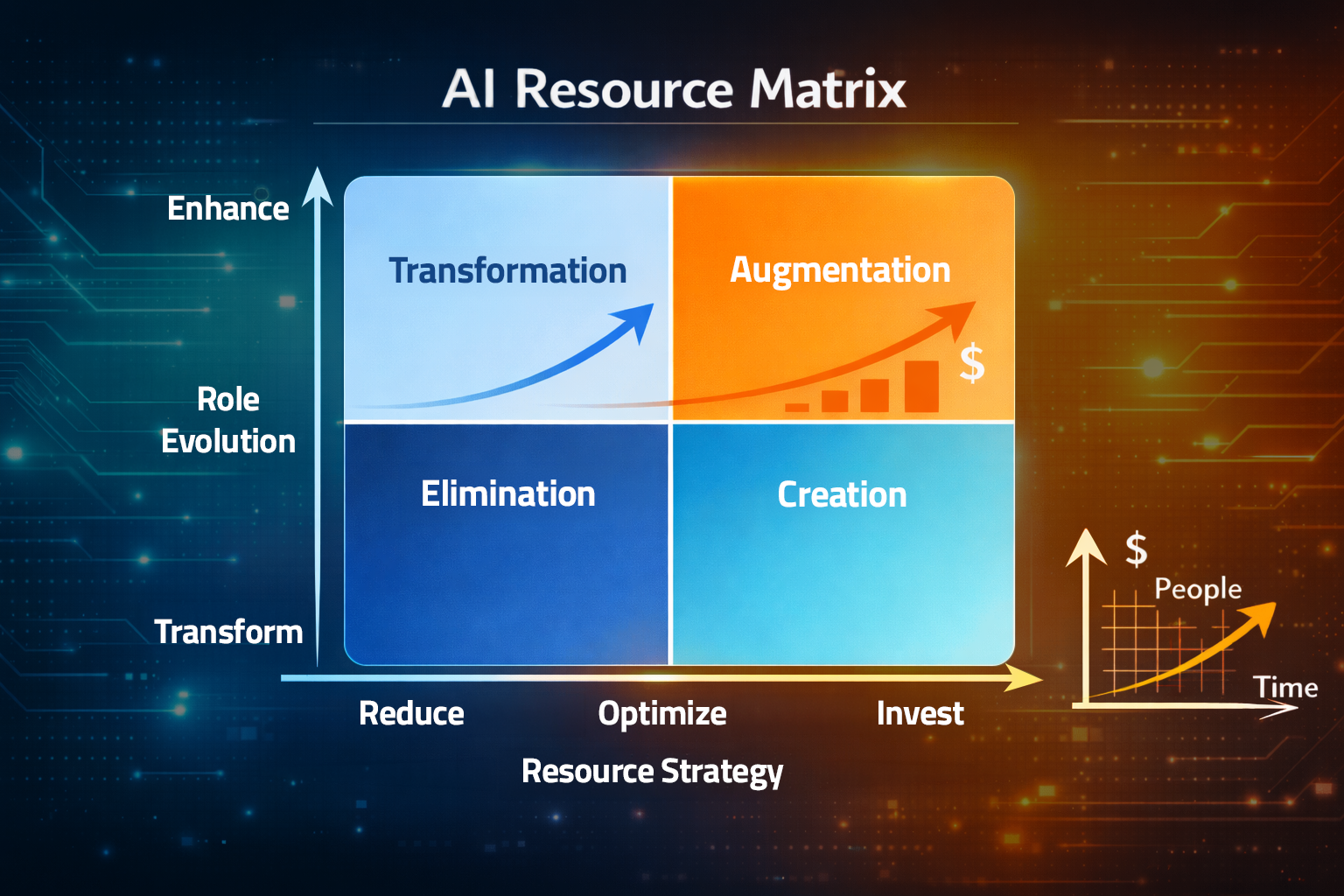 AI Resource Matrix

Enhance

Role Evolution

Transform

Transformation

Augmentation

$

Elimination

Creation

Reduce

Optimize

Invest

Resource Strategy

$

People

Time